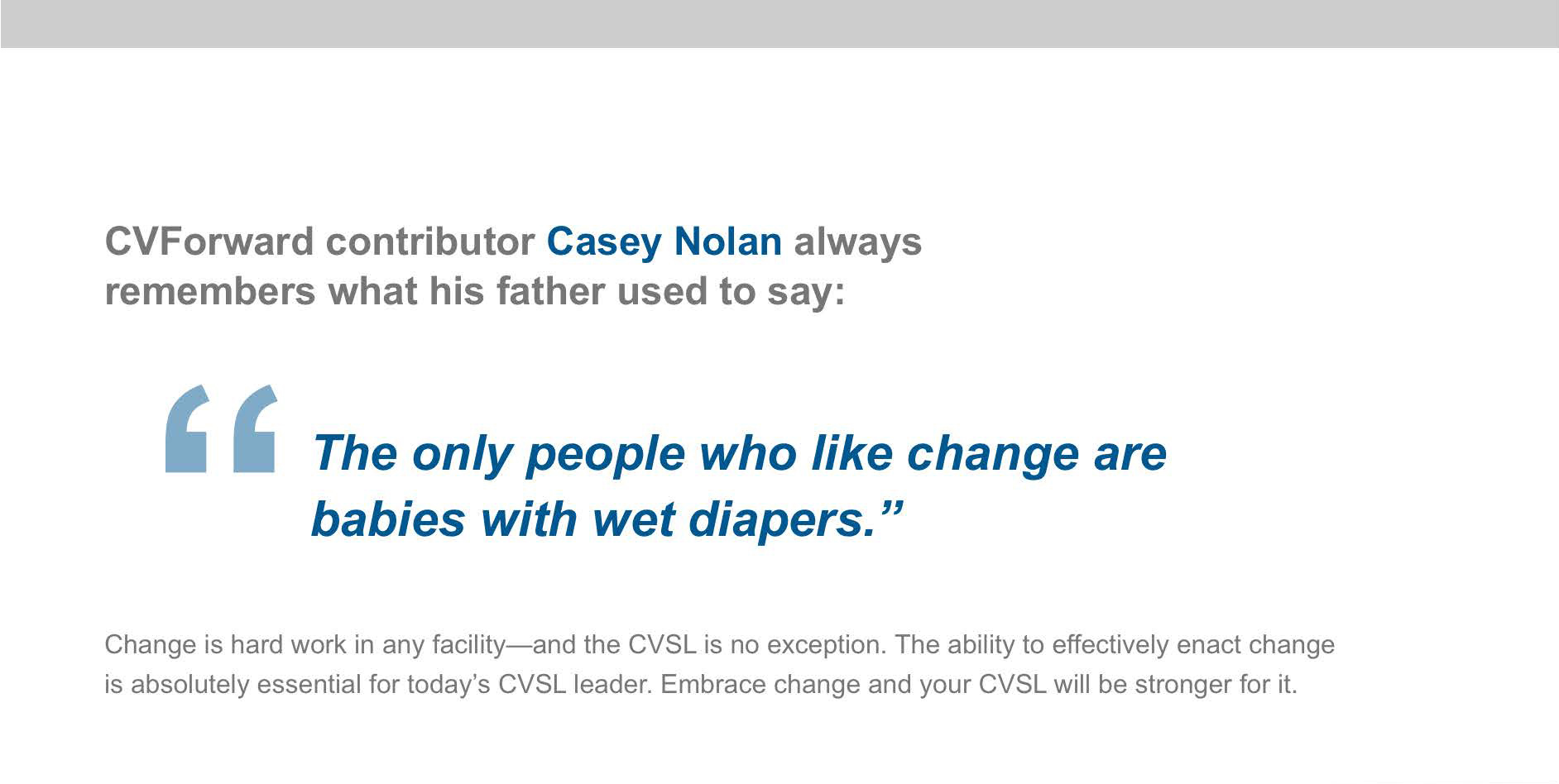 CVForward contributor Casey Nolan always remembers what his father used to say:

“The only people who like change are babies with wet diapers.”

Change is hard work in any facility—and the CVSL is no exception. The ability to effectively enact change is absolutely essential for today’s CVSL leader. Embrace change and your CVSL will be stronger for it.